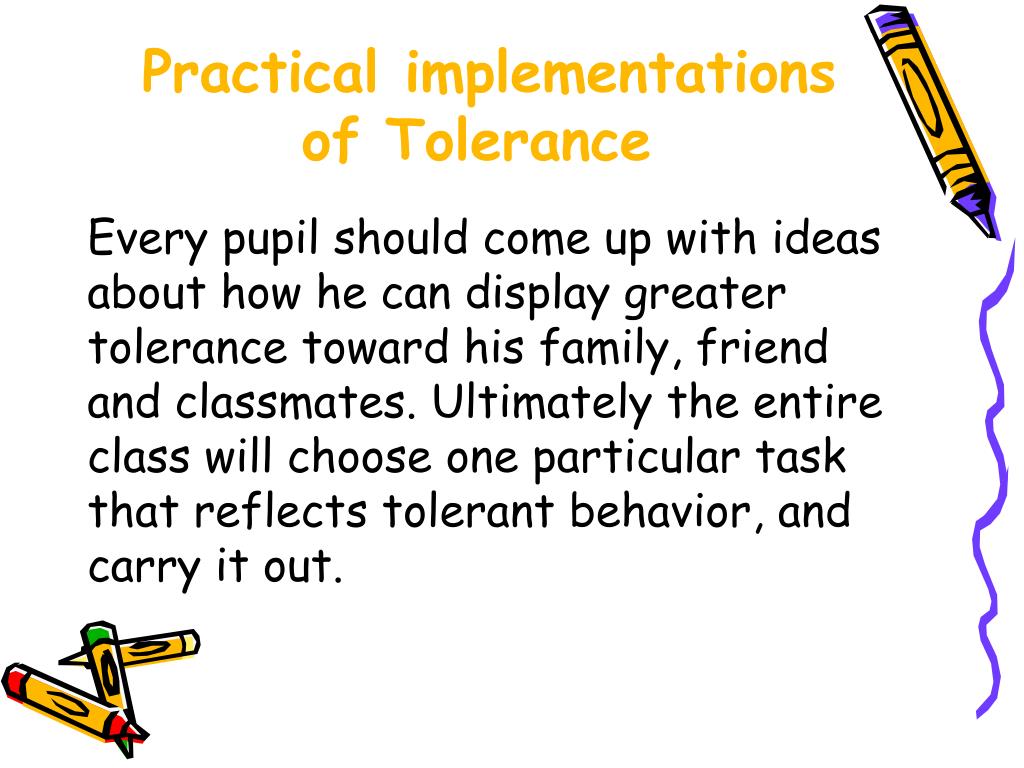 Practical implementations of Tolerance

Every pupil should come up with ideas about how he can display greater tolerance toward his family, friend and classmates. Ultimately the entire class will choose one particular task that reflects tolerant behavior, and carry it out.